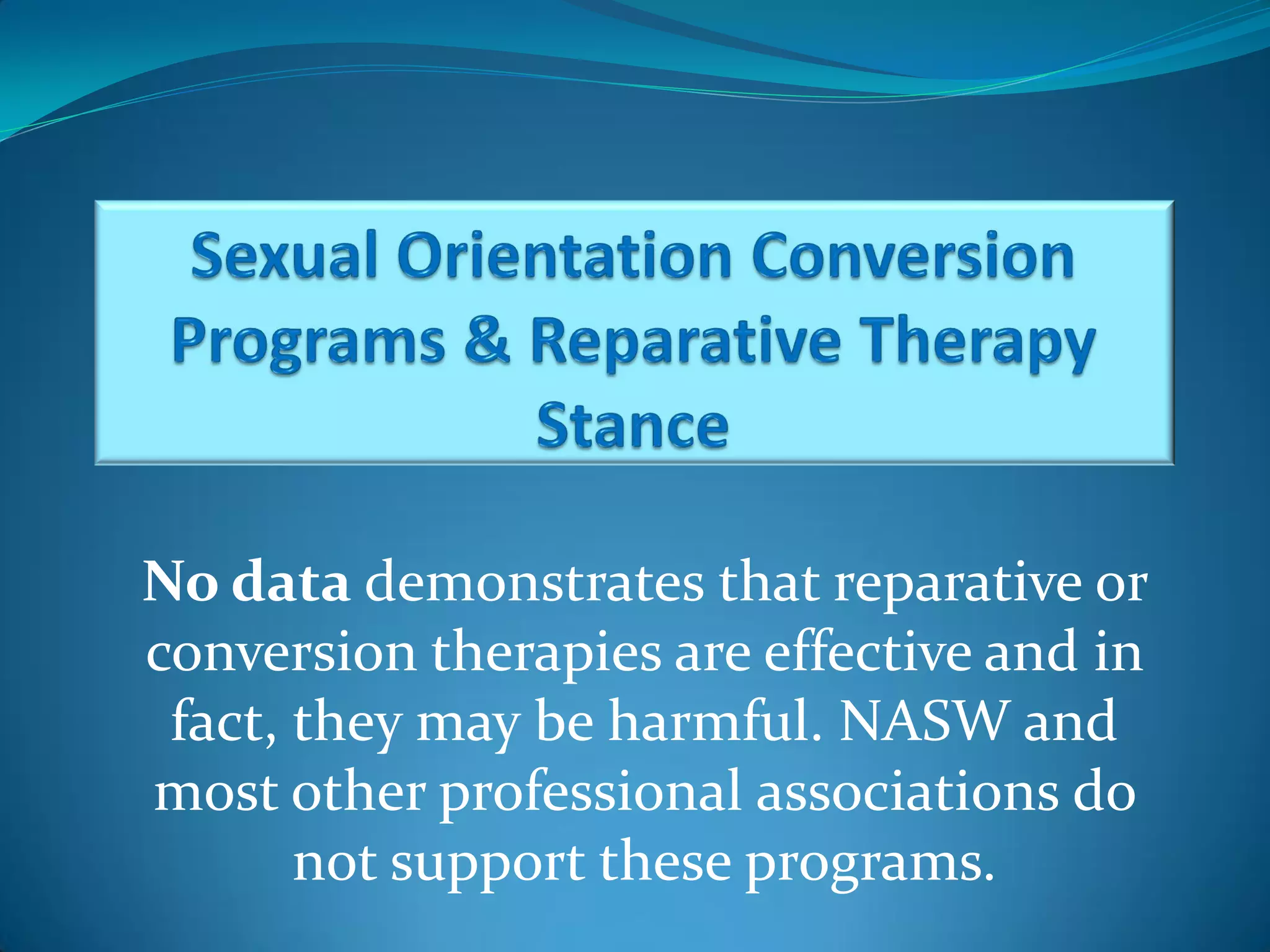 Sexual Orientation Conversion Programs & Reparative Therapy Stance

No data demonstrates that reparative or conversion therapies are effective and in fact, they may be harmful. NASW and most other professional associations do not support these programs.